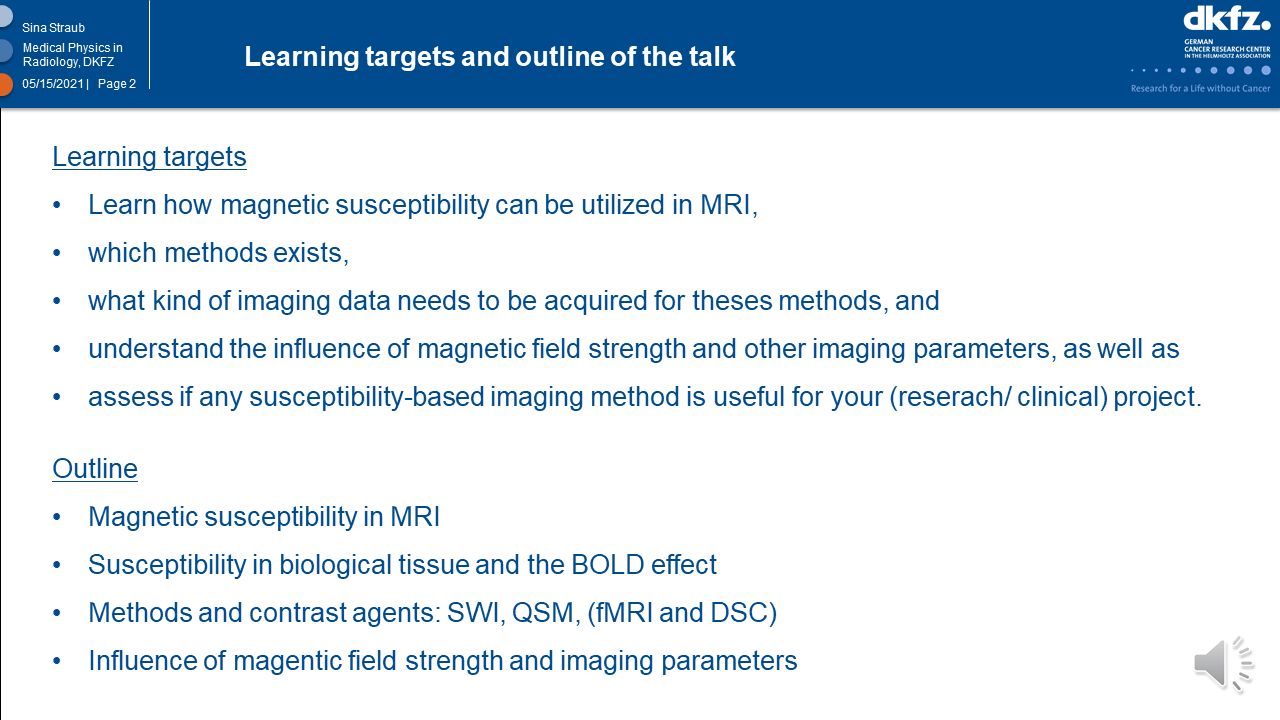 Sina Straub

Medical Physics in Radiology, DKFZ

05/15/2021 | Page 2

Learning targets and outline of the talk

dkfz.
GERMAN CANCER RESEARCH CENTER IN THE HELMHOLTZ ASSOCIATION
Research for a Life without Cancer

Learning targets

• Learn how magnetic susceptibility can be utilized in MRI,
• which methods exists,
• what kind of imaging data needs to be acquired for theses methods, and
• understand the influence of magnetic field strength and other imaging parameters, as well as
• assess if any susceptibility-based imaging method is useful for your (reserach/ clinical) project.

Outline

• Magnetic susceptibility in MRI
• Susceptibility in biological tissue and the BOLD effect
• Methods and contrast agents: SWI, QSM, (fMRI and DSC)
• Influence of magentic field strength and imaging parameters